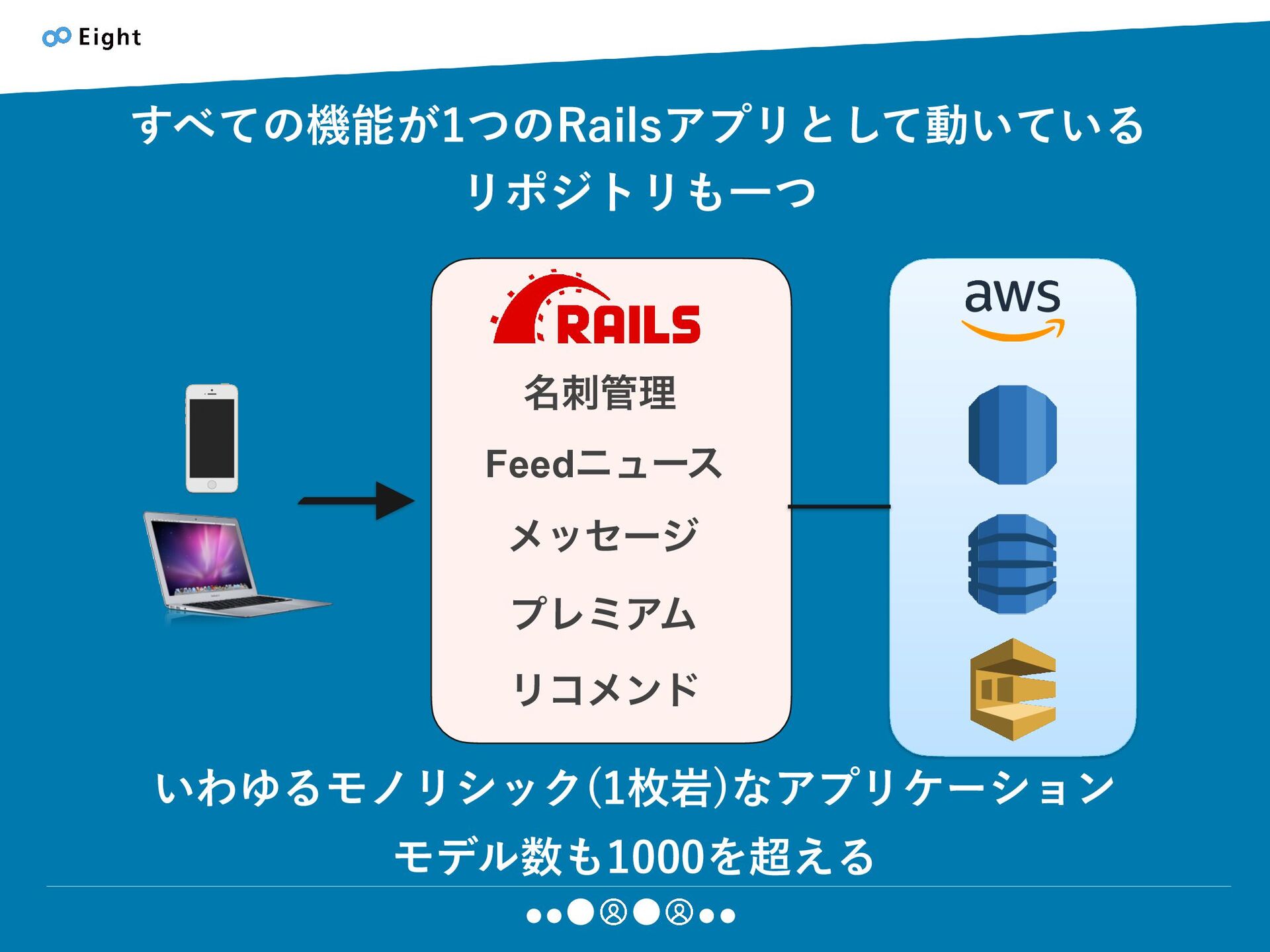 Eight

すべての機能が1つのRailsアプリとして動いている
リポジトリも一つ

RAILS
名刺管理
Feedニュース
メッセージ
プレミアム
リコメンド

aws

いわゆるモノリシック(1枚岩)なアプリケーション
モデル数も1000を超える